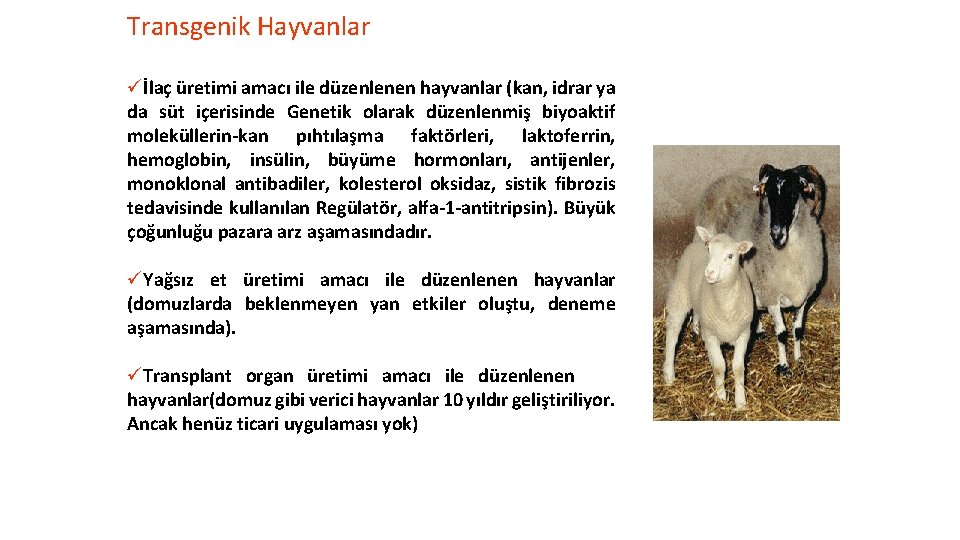 Transgenik Hayvanlar

✓İlaç üretimi amacı ile düzenlenen hayvanlar (kan, idrar ya da süt içerisinde Genetik olarak düzenlenmiş biyoaktif moleküllerin-kan pıhtılaşma faktörleri, laktoferrin, hemoglobin, insülin, büyüme hormonları, antijenler, monoklonal antibadiler, kolesterol oksidaz, sistik fibrozis tedavisinde kullanılan Regülatör, alfa-1-antitripsin). Büyük çoğunluğu pazara arz aşamasındadır.

✓Yağsız et üretimi amacı ile düzenlenen hayvanlar (domuzlarda beklenmeyen yan etkiler oluştu, deneme aşamasında).

✓Transplant organ üretimi amacı ile düzenlenen hayvanlar(domuz gibi verici hayvanlar 10 yıldır geliştiriliyor. Ancak henüz ticari uygulaması yok)